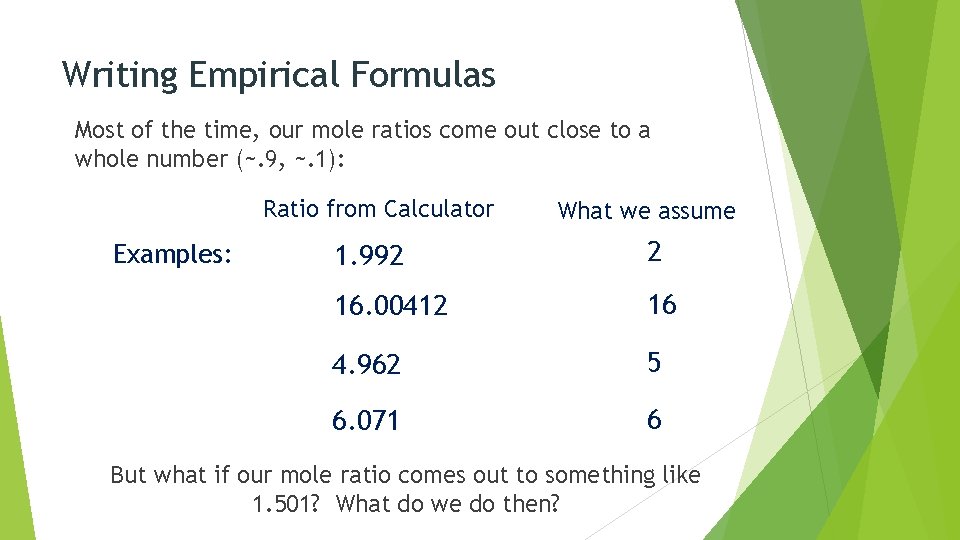 Writing Empirical Formulas

Most of the time, our mole ratios come out close to a whole number (~.9, ~.1):

| | Ratio from Calculator | What we assume |
|---|---|---|
| Examples: | 1.992 | 2 |
| | 16.00412 | 16 |
| | 4.962 | 5 |
| | 6.071 | 6 |

But what if our mole ratio comes out to something like 1.501? What do we do then?